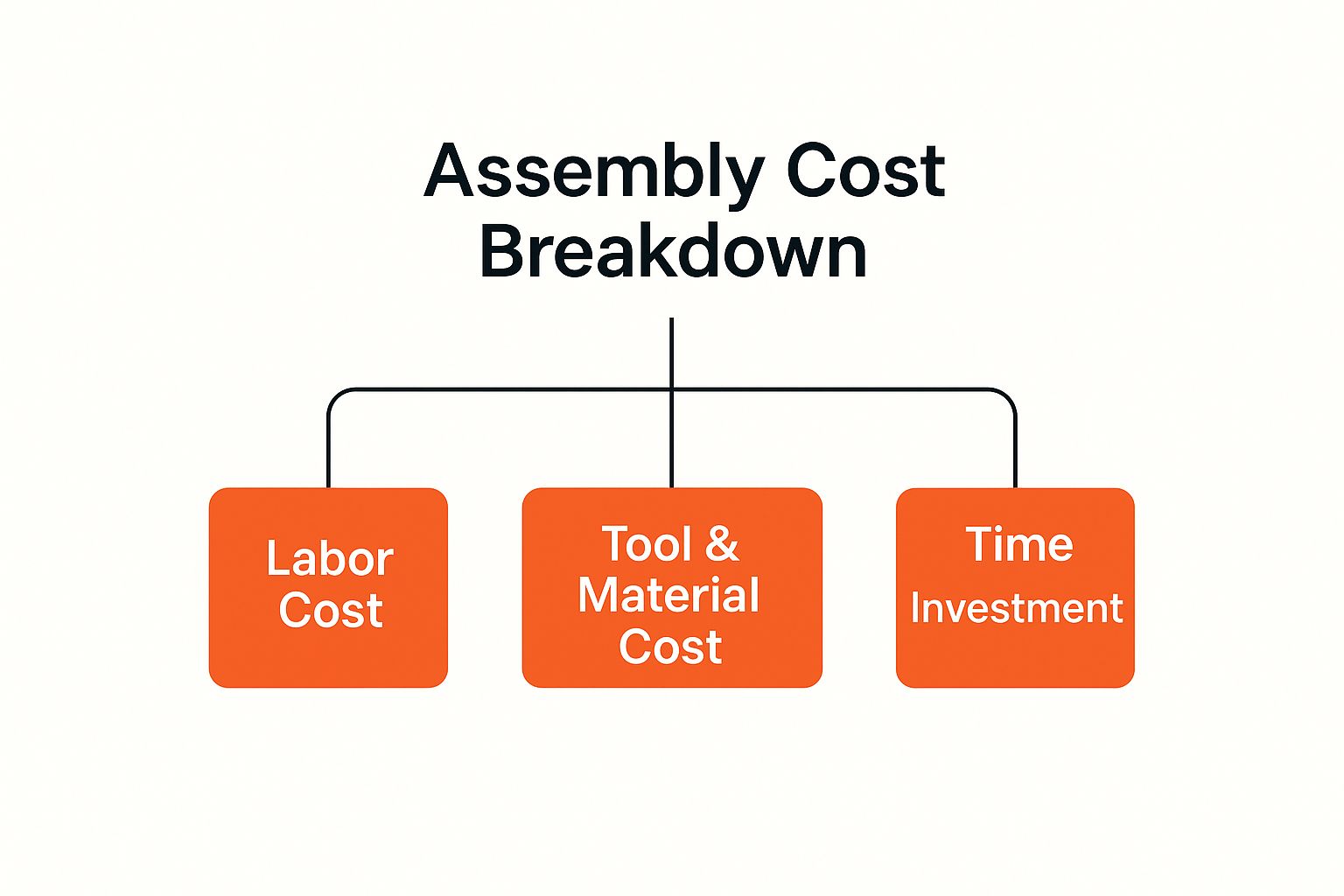 Assembly Cost Breakdown

Labor Cost

Tool & Material Cost

Time Investment